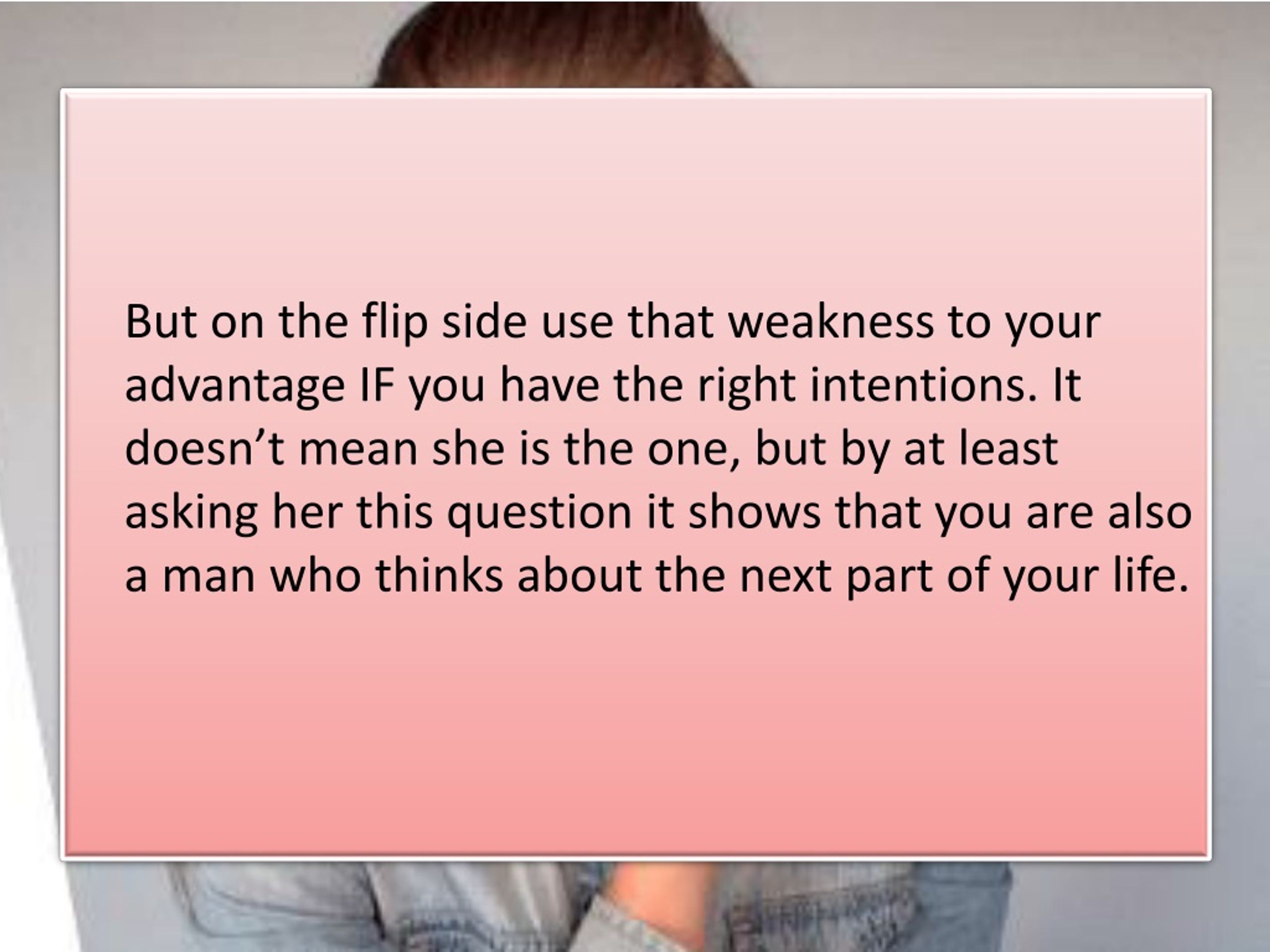 But on the flip side use that weakness to your advantage IF you have the right intentions. It doesn’t mean she is the one, but by at least asking her this question it shows that you are also a man who thinks about the next part of your life.